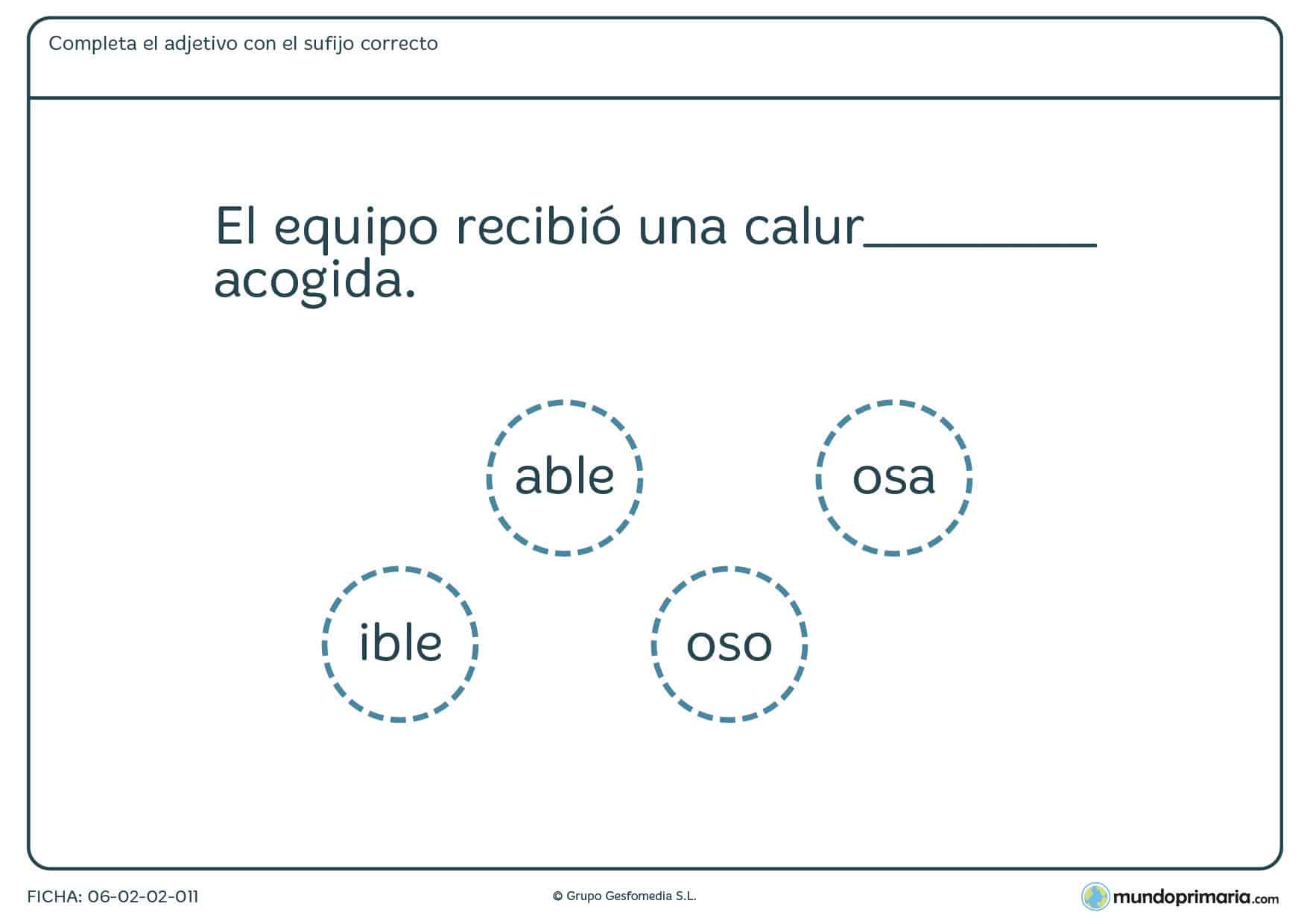 Completa el adjetivo con el sufijo correcto

El equipo recibió una calur__________ acogida.

able

osa

ible

oso

FICHA: 06-02-02-011

© Grupo Gesfomedia S.L.

mundoprimaria.com